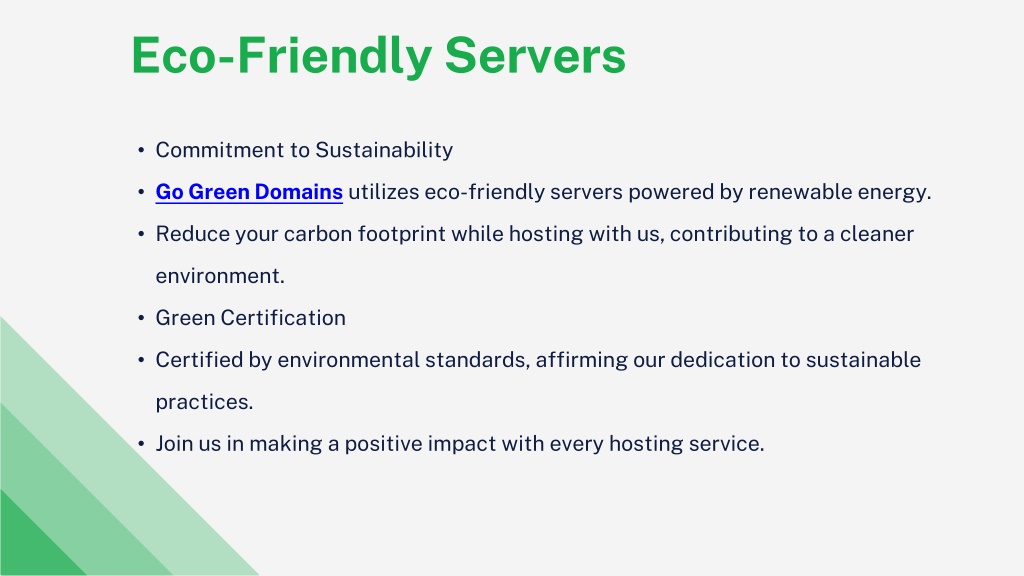 Eco-Friendly Servers

• Commitment to Sustainability
• Go Green Domains utilizes eco-friendly servers powered by renewable energy.
• Reduce your carbon footprint while hosting with us, contributing to a cleaner environment.
• Green Certification
• Certified by environmental standards, affirming our dedication to sustainable practices.
• Join us in making a positive impact with every hosting service.